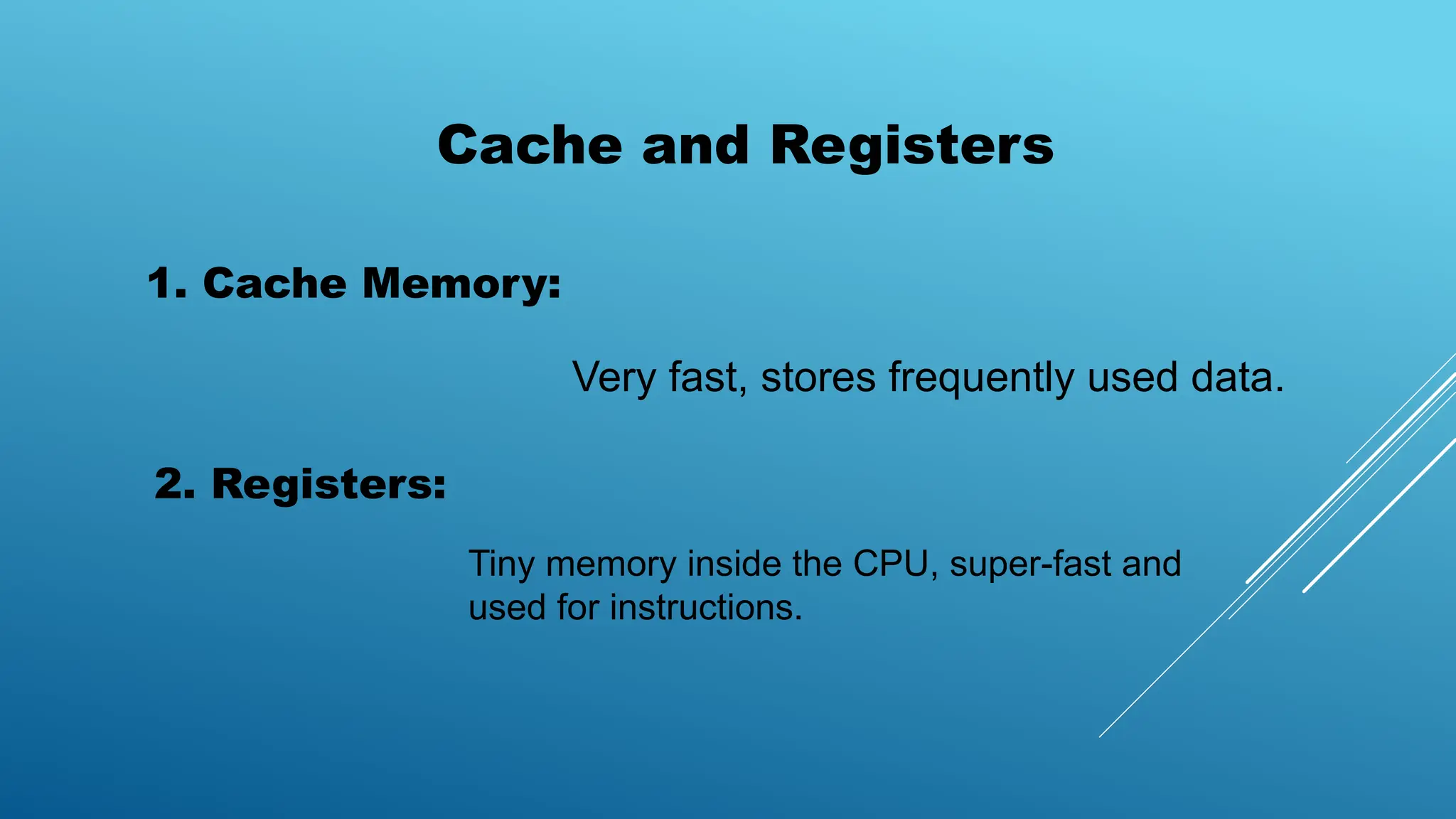 Cache and Registers

1. Cache Memory:

Very fast, stores frequently used data.

2. Registers:

Tiny memory inside the CPU, super-fast and used for instructions.